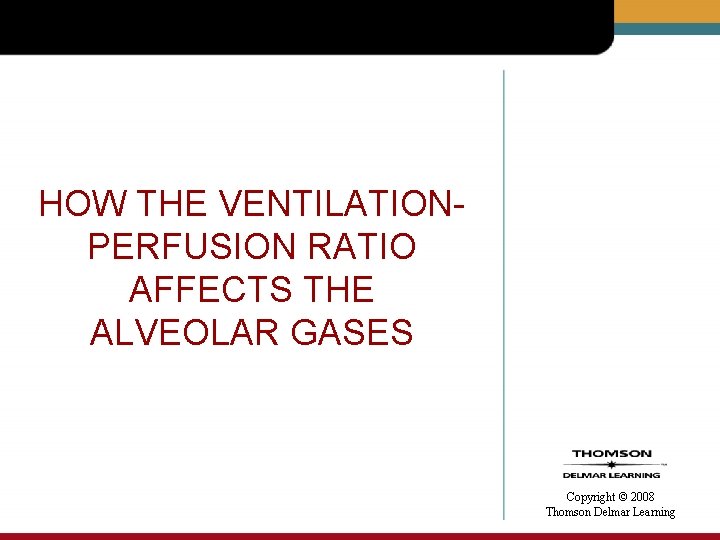 HOW THE VENTILATION-PERFUSION RATIO AFFECTS THE ALVEOLAR GASES

THOMSON
DELMAR LEARNING

Copyright © 2008
Thomson Delmar Learning